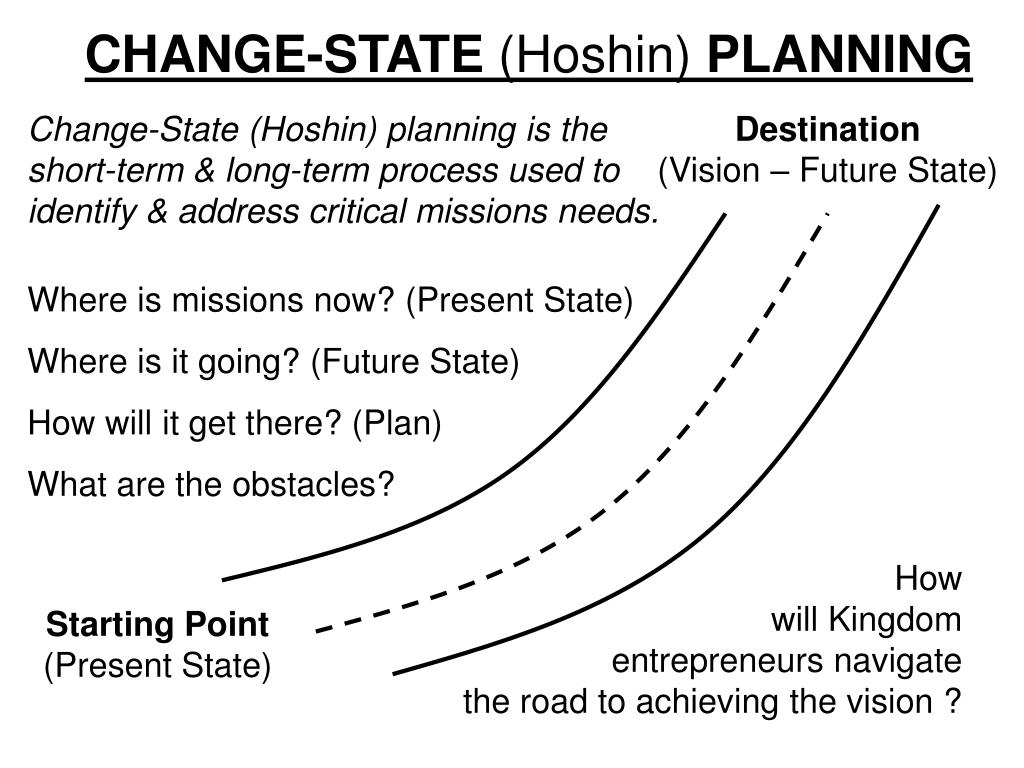 CHANGE-STATE (Hoshin) PLANNING

Change-State (Hoshin) planning is the short-term & long-term process used to identify & address critical missions needs.

Destination
(Vision – Future State)

Where is missions now? (Present State)

Where is it going? (Future State)

How will it get there? (Plan)

What are the obstacles?

Starting Point
(Present State)

How
will Kingdom
entrepreneurs navigate
the road to achieving the vision ?